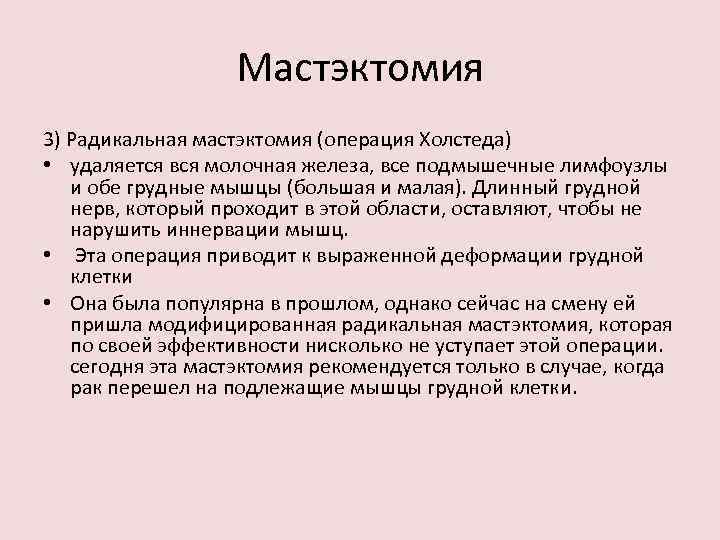 Мастэктомия

3) Радикальная мастэктомия (операция Холстеда)

• удаляется вся молочная железа, все подмышечные лимфоузлы и обе грудные мышцы (большая и малая). Длинный грудной нерв, который проходит в этой области, оставляют, чтобы не нарушить иннервации мышц.

• Эта операция приводит к выраженной деформации грудной клетки

• Она была популярна в прошлом, однако сейчас на смену ей пришла модифицированная радикальная мастэктомия, которая по своей эффективности нисколько не уступает этой операции. сегодня эта мастэктомия рекомендуется только в случае, когда рак перешел на подлежащие мышцы грудной клетки.